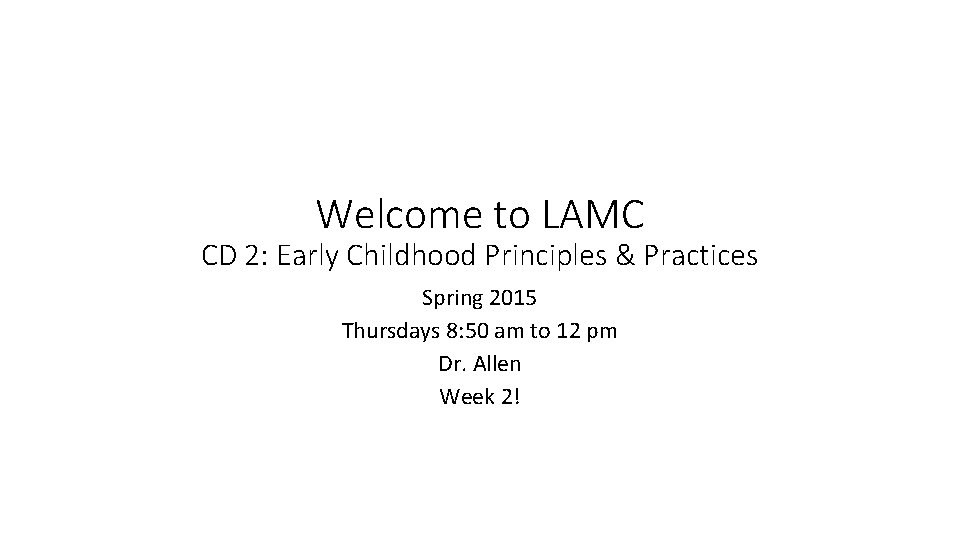 Welcome to LAMC
CD 2: Early Childhood Principles & Practices

Spring 2015
Thursdays 8:50 am to 12 pm
Dr. Allen
Week 2!